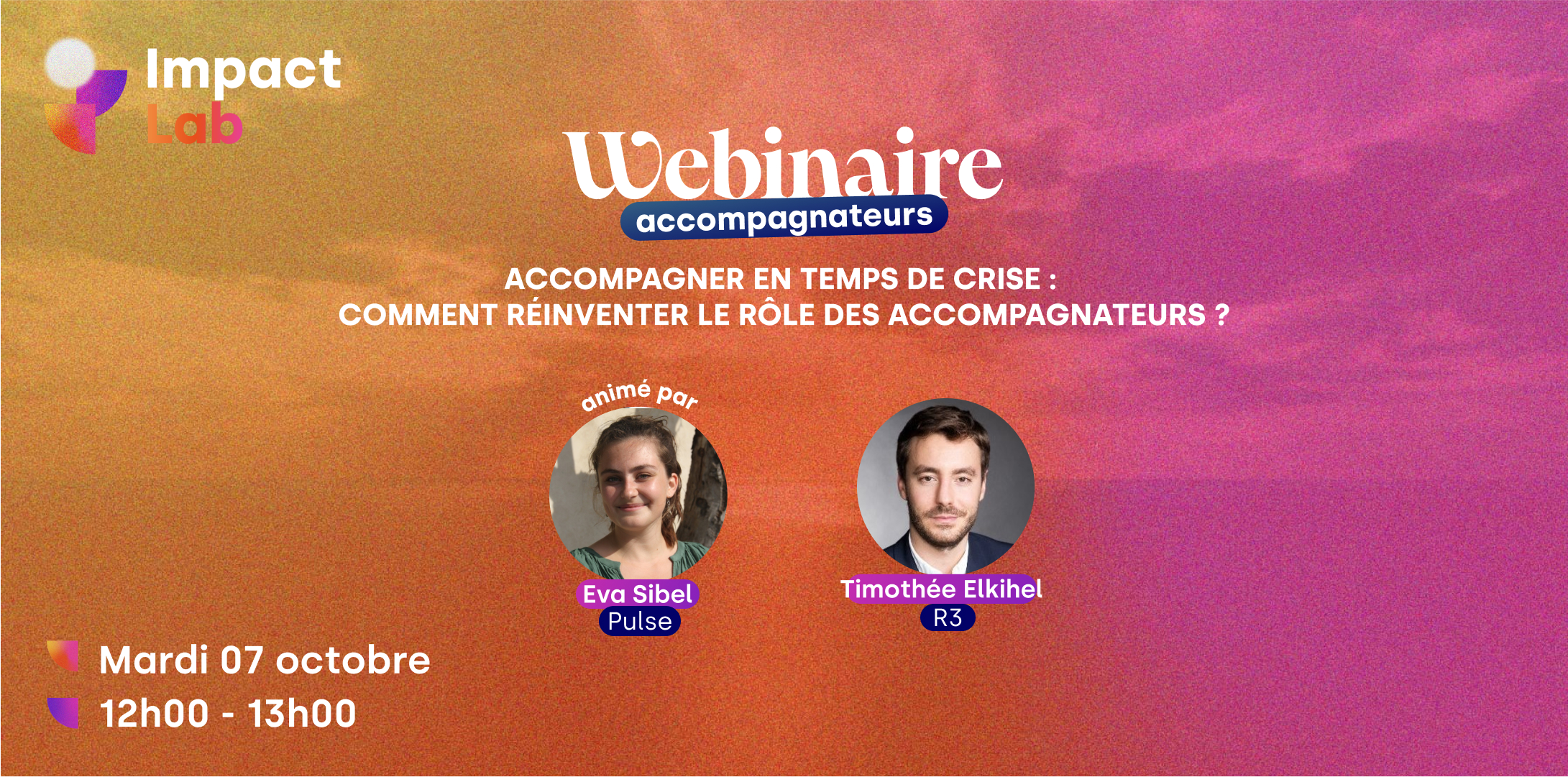 Impact Lab

Webinaire
accompagnateurs

ACCOMPAGNER EN TEMPS DE CRISE :
COMMENT RÉINVENTER LE RÔLE DES ACCOMPAGNATEURS ?

animé par

Eva Sibel
Pulse

Timothée Elkihel
R3

Mardi 07 octobre
12h00 - 13h00